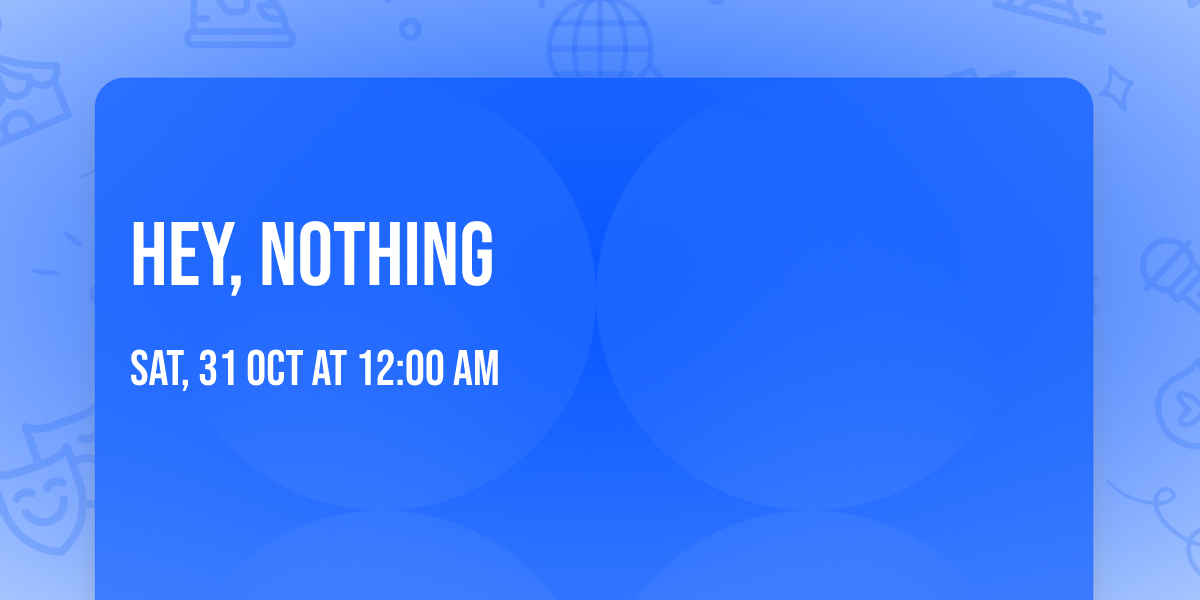 HEY, NOTHING

SAT, 31 OCT AT 12:00 AM